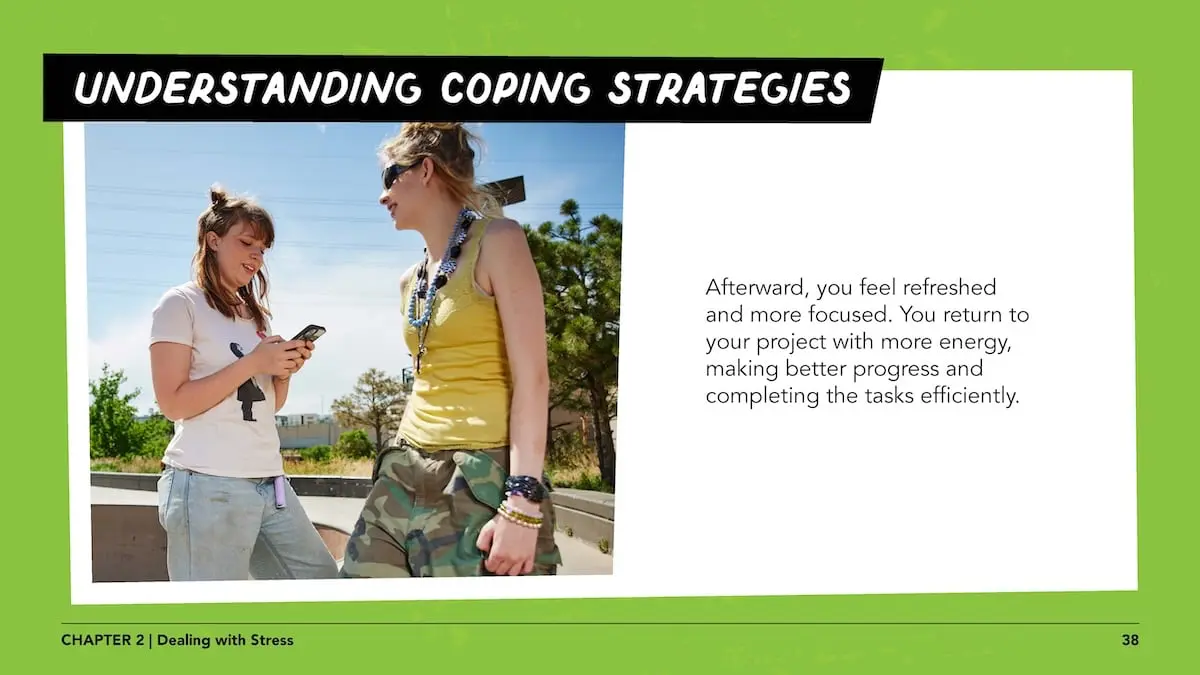 UNDERSTANDING COPING STRATEGIES

Afterward, you feel refreshed and more focused. You return to your project with more energy, making better progress and completing the tasks efficiently.

CHAPTER 2 | Dealing with Stress

38